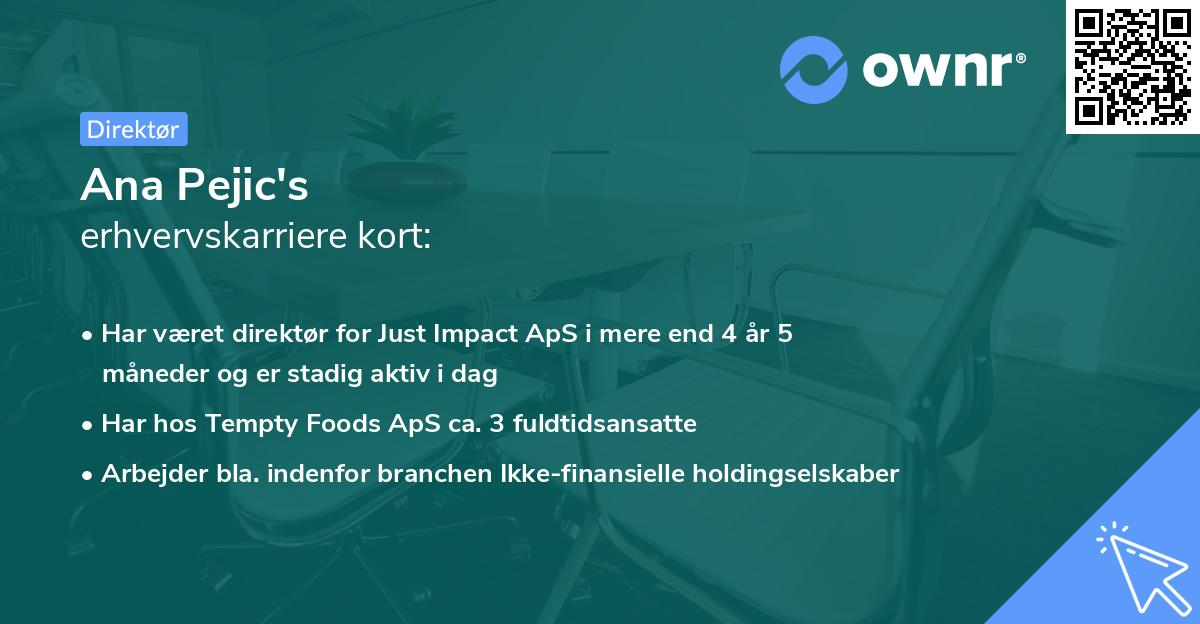 ownr®

Direktør

Ana Pejic's
erhvervskarriere kort:

• Har været direktør for Just Impact ApS i mere end 4 år 5 måneder og er stadig aktiv i dag

• Har hos Tempty Foods ApS ca. 3 fuldtidsansatte

• Arbejder bla. indenfor branchen Ikke-finansielle holdingselskaber